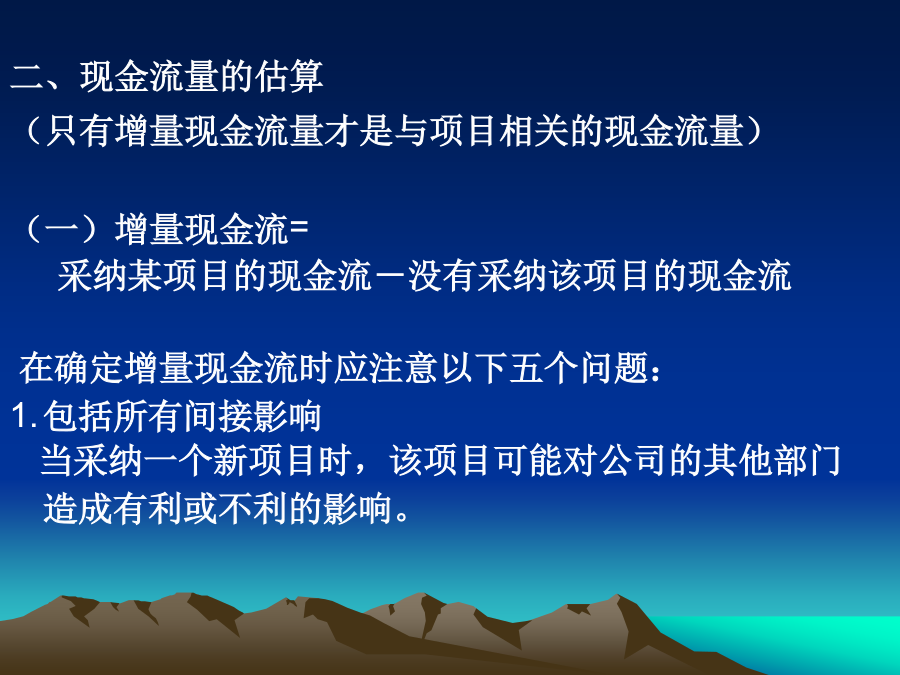 二、现金流量的估算
（只有增量现金流量才是与项目相关的现金流量）

（一）增量现金流=
采纳某项目的现金流－没有采纳该项目的现金流

在确定增量现金流时应注意以下五个问题：
1.包括所有间接影响
当采纳一个新项目时，该项目可能对公司的其他部门造成有利或不利的影响。